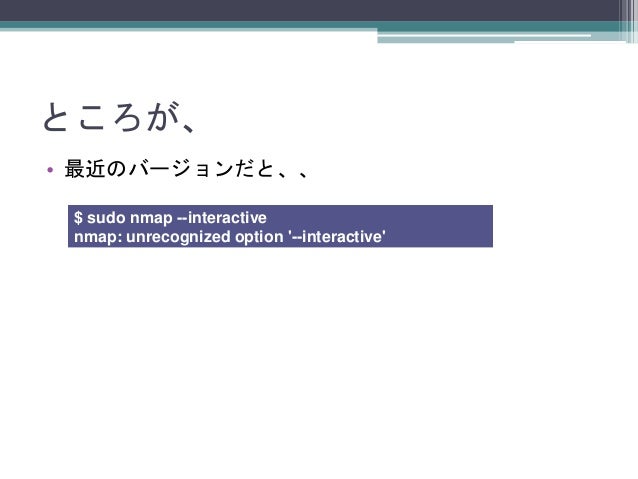 ところが、

• 最近のバージョンだと、、

$ sudo nmap --interactive
nmap: unrecognized option '--interactive'